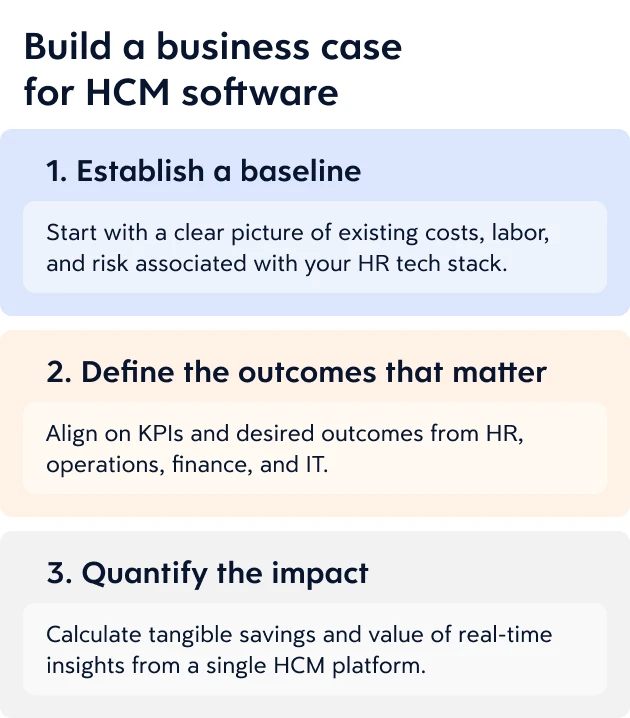 Build a business case for HCM software

1. Establish a baseline

Start with a clear picture of existing costs, labor, and risk associated with your HR tech stack.

2. Define the outcomes that matter

Align on KPIs and desired outcomes from HR, operations, finance, and IT.

3. Quantify the impact

Calculate tangible savings and value of real-time insights from a single HCM platform.